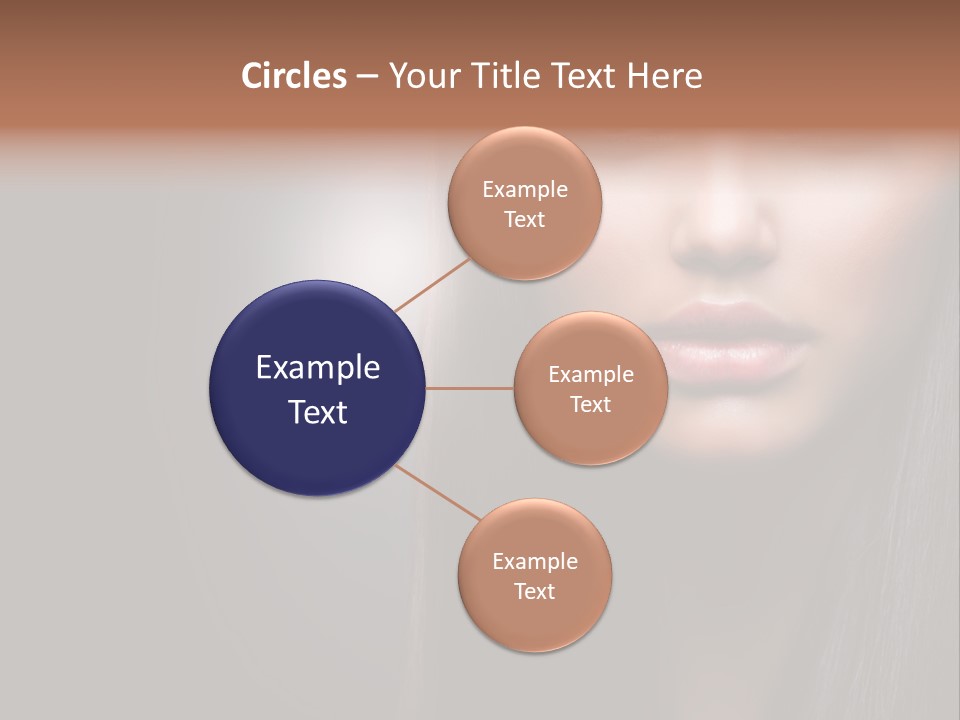 Circles – Your Title Text Here

Example Text

Example Text

Example Text

Example Text